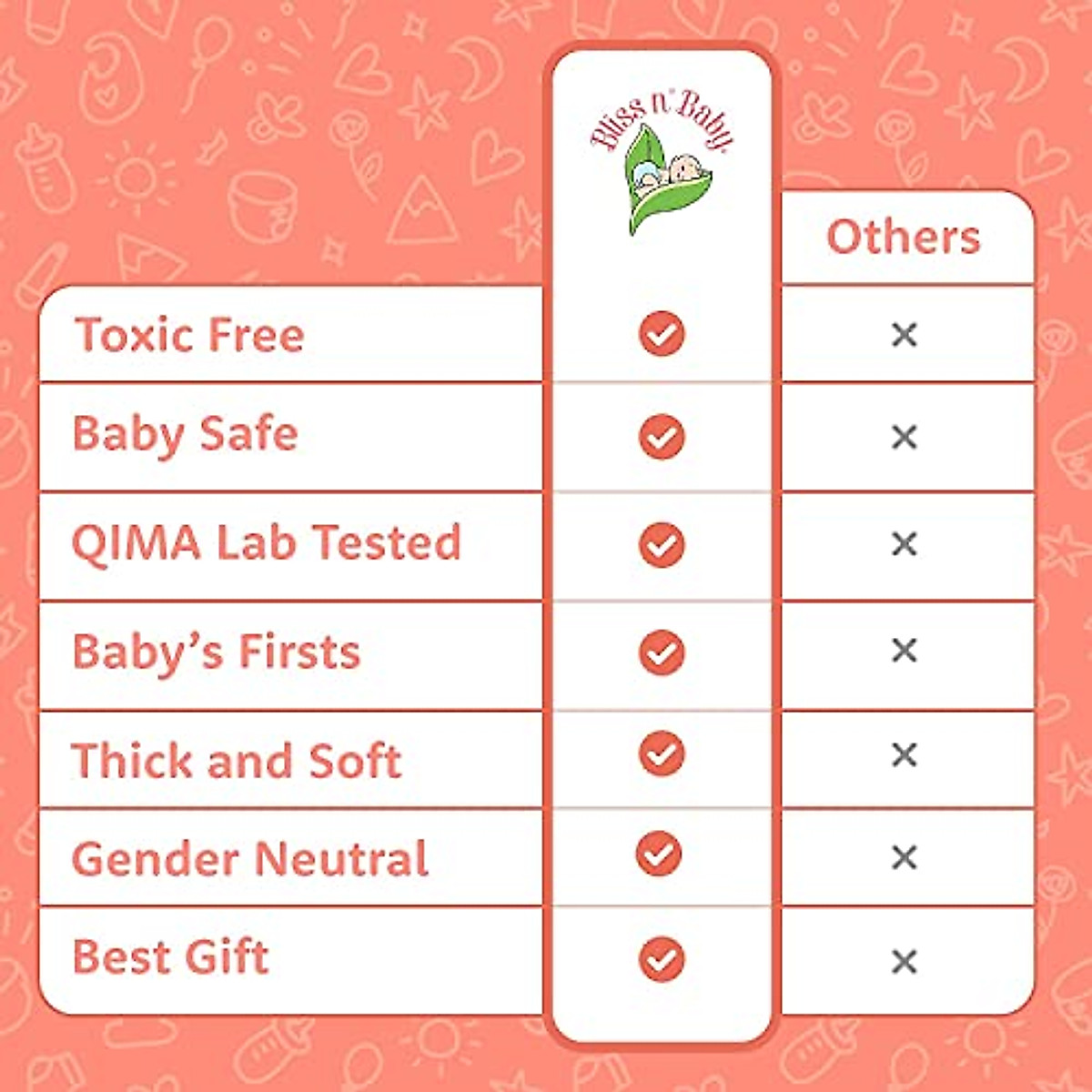 | | Bliss n' Baby | Others |
|---|---|---|
| Toxic Free | ✓ | × |
| Baby Safe | ✓ | × |
| QIMA Lab Tested | ✓ | × |
| Baby's Firsts | ✓ | × |
| Thick and Soft | ✓ | × |
| Gender Neutral | ✓ | × |
| Best Gift | ✓ | × |